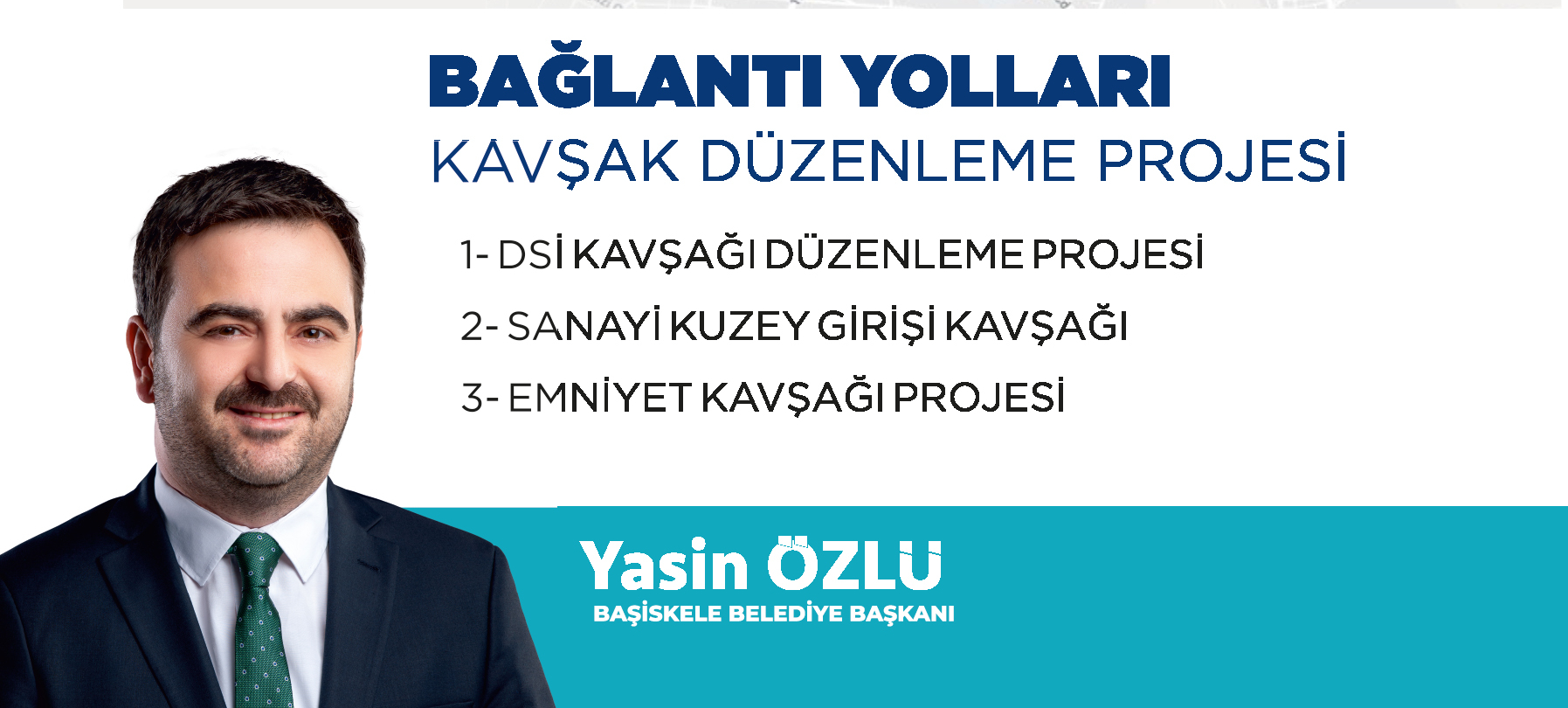 BAĞLANTI YOLLARI
KAVŞAK DÜZENLEME PROJESİ

1- DSİ KAVŞAĞI DÜZENLEME PROJESİ
2- SANAYİ KUZEY GİRİŞİ KAVŞAĞI
3- EMNİYET KAVŞAĞI PROJESİ

Yasin ÖZLÜ
BAŞİSKELE BELEDİYE BAŞKANI